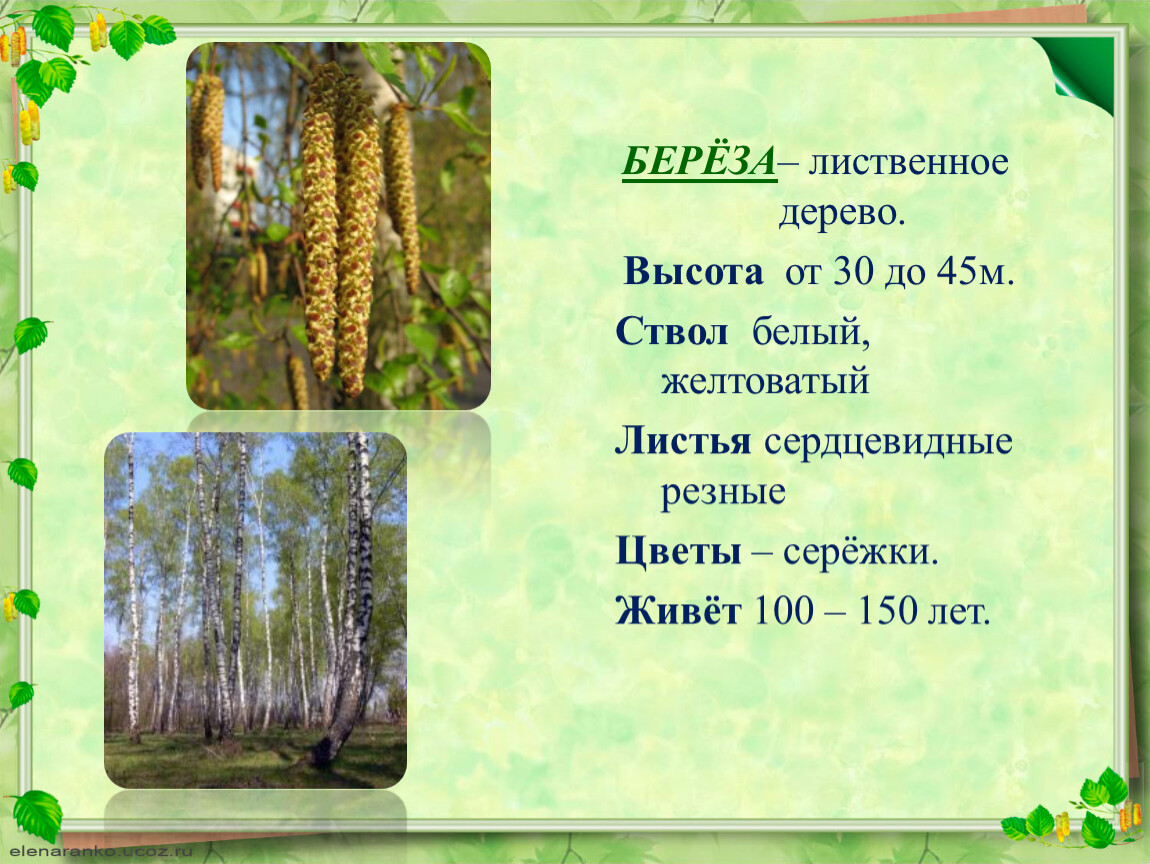 БЕРЁЗА– лиственное дерево.

Высота от 30 до 45м.

Ствол белый, желтоватый

Листья сердцевидные резные

Цветы – серёжки.

Живёт 100 – 150 лет.

elenaranko.ucoz.ru